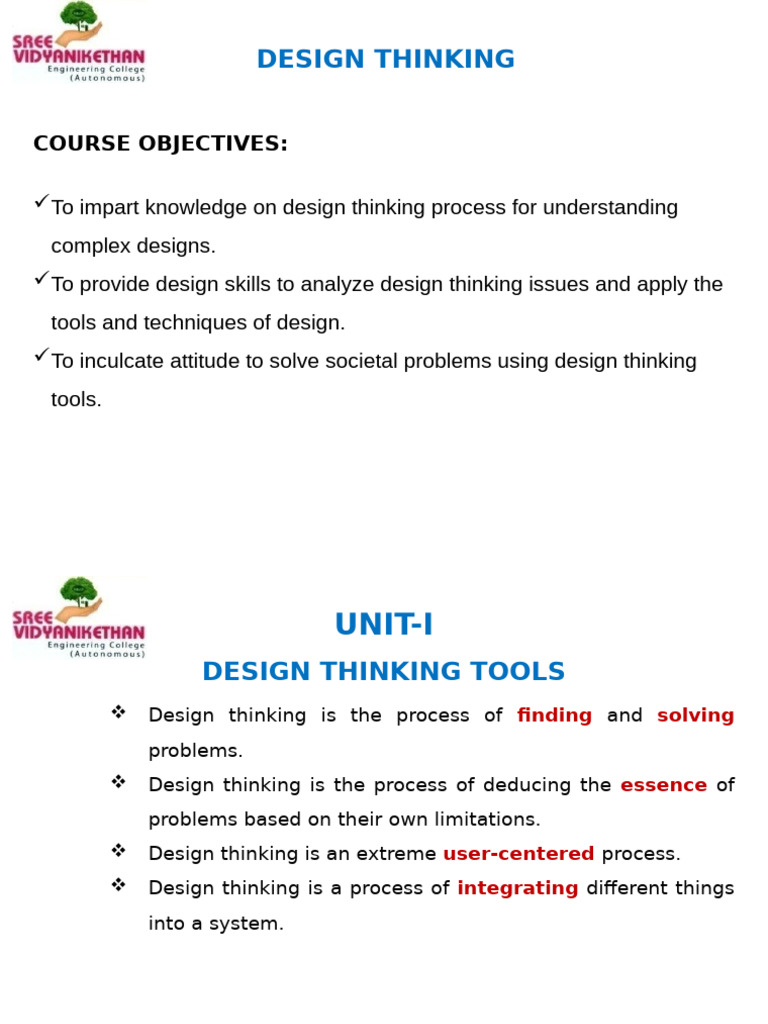 SREE VIDYANIKETHAN
Engineering College
(Autonomous)

DESIGN THINKING

COURSE OBJECTIVES:

✓To impart knowledge on design thinking process for understanding complex designs.

✓To provide design skills to analyze design thinking issues and apply the tools and techniques of design.

✓To inculcate attitude to solve societal problems using design thinking tools.

SREE VIDYANIKETHAN
Engineering College
(Autonomous)

UNIT-I

DESIGN THINKING TOOLS

❖ Design thinking is the process of finding and solving problems.

❖ Design thinking is the process of deducing the essence of problems based on their own limitations.

❖ Design thinking is an extreme user-centered process.

❖ Design thinking is a process of integrating different things into a system.